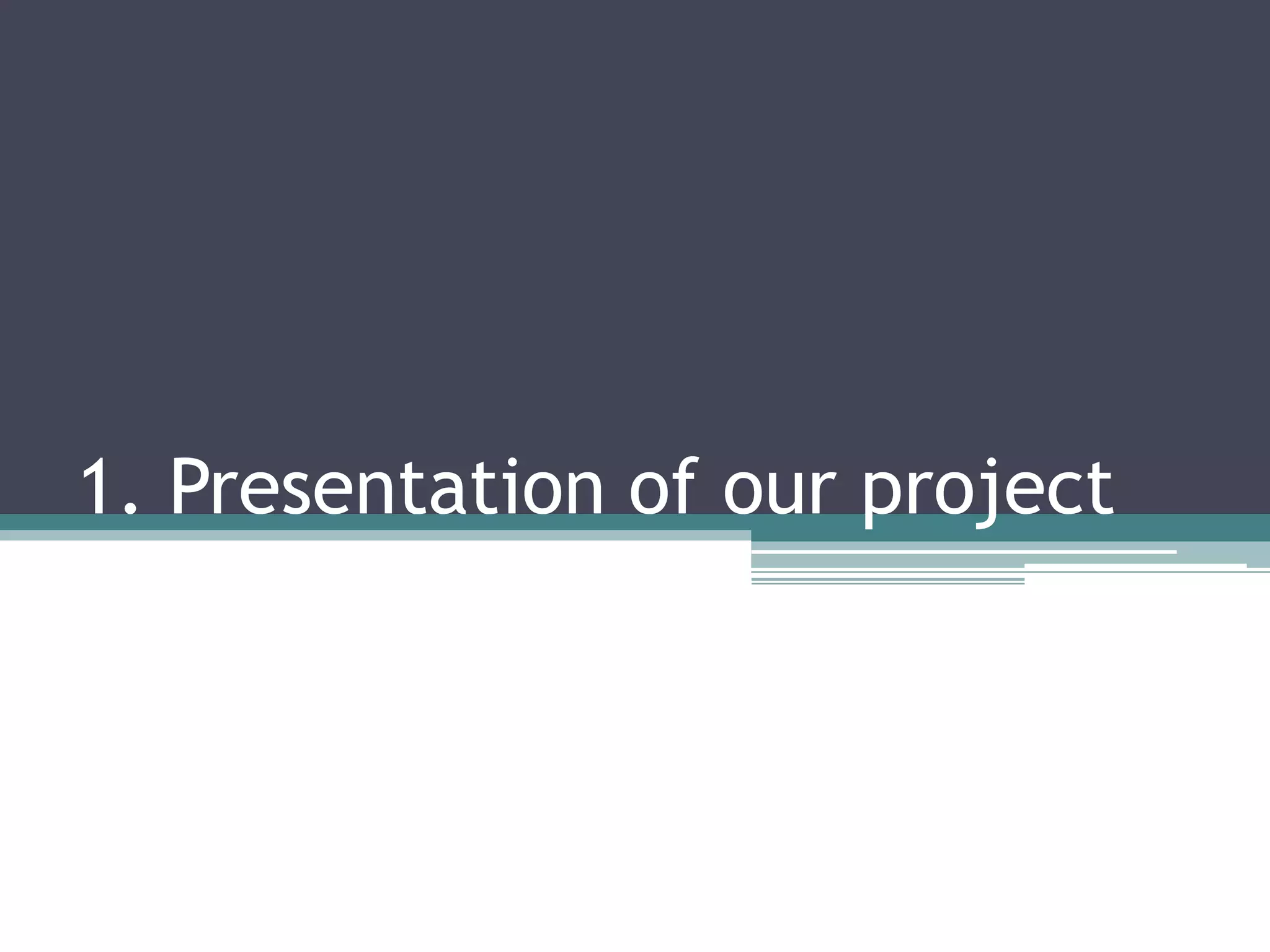 1. Presentation of our project